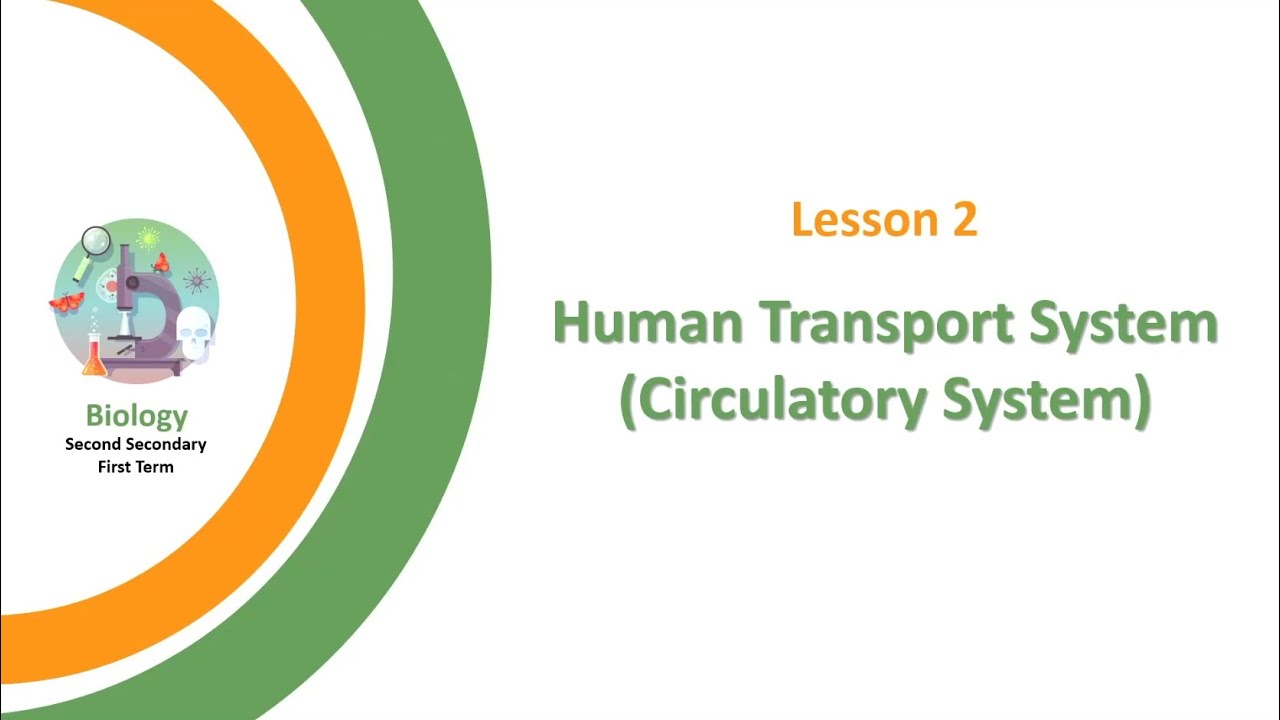 Biology
Second Secondary
First Term

Lesson 2

Human Transport System
(Circulatory System)